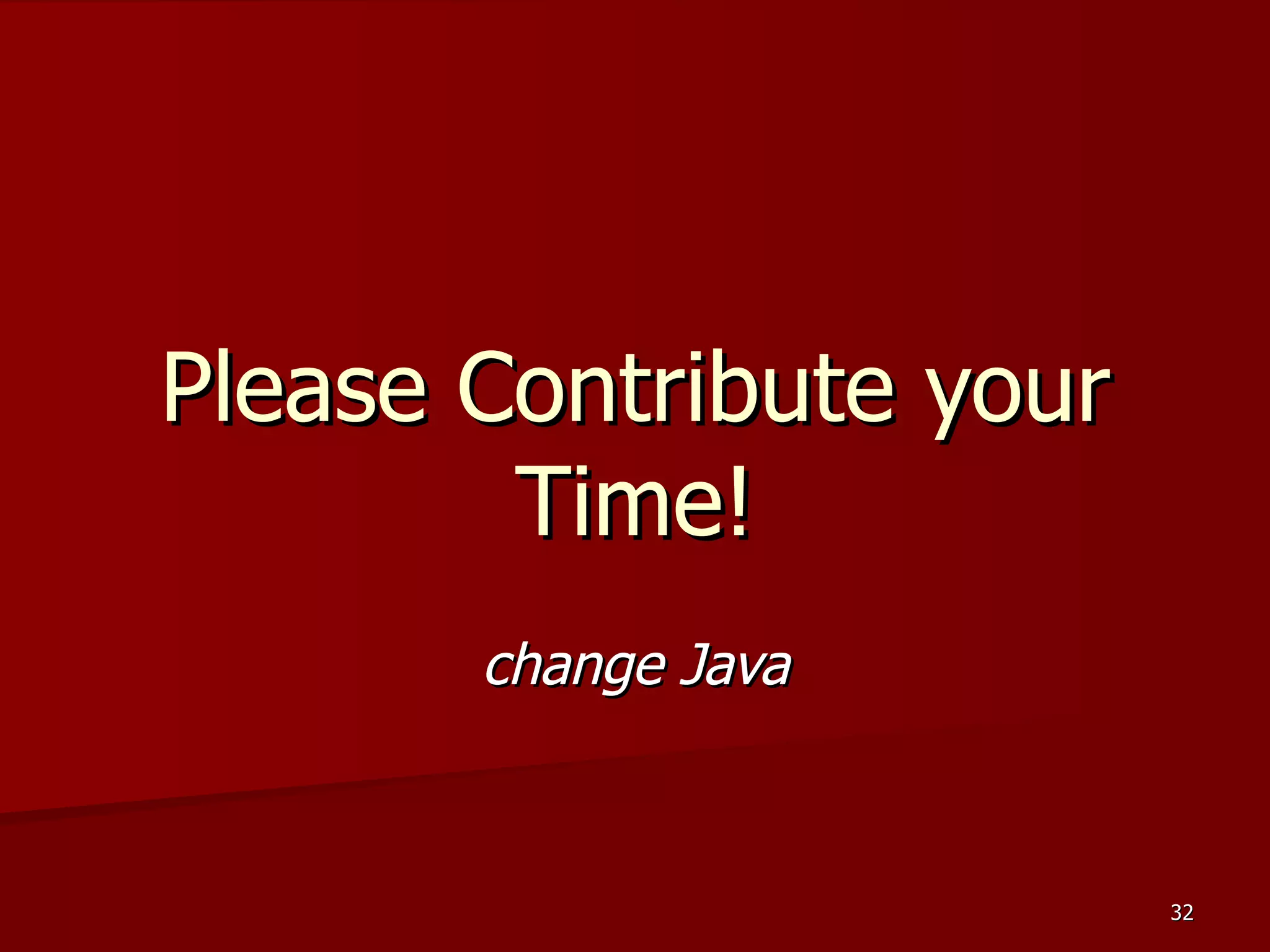 Please Contribute your Time!

change Java

32